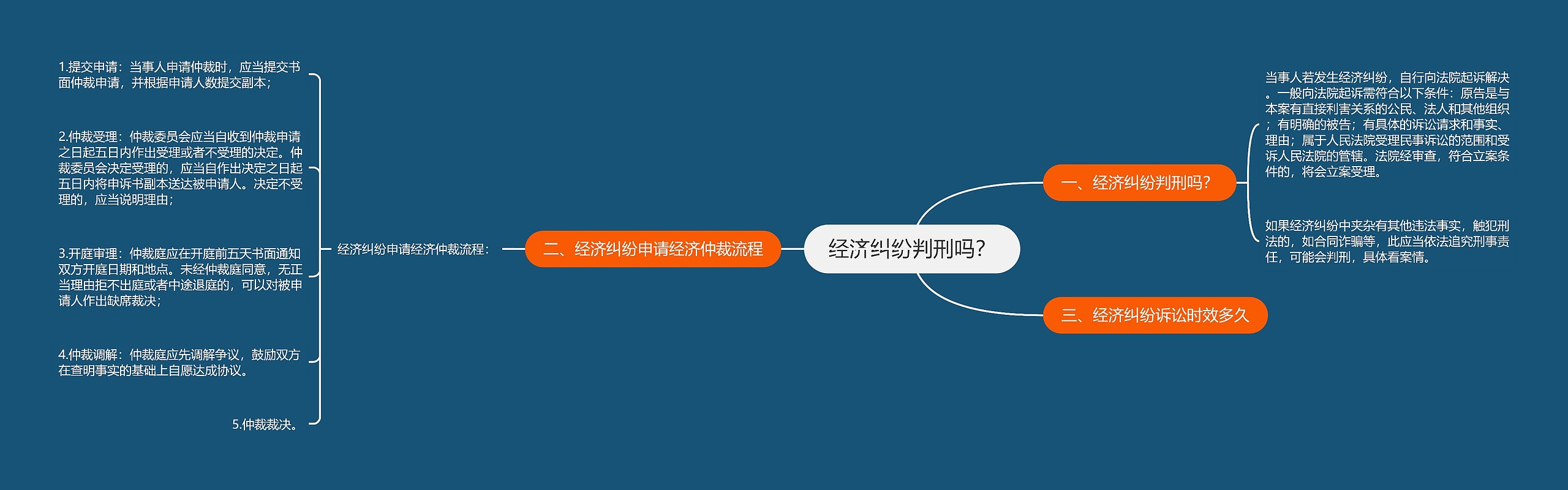 经济纠纷判刑吗？

一、经济纠纷判刑吗？

当事人若发生经济纠纷，自行向法院起诉解决。一般向法院起诉需符合以下条件：原告是与本案有直接利害关系的公民、法人和其他组织；有明确的被告；有具体的诉讼请求和事实、理由；属于人民法院受理民事诉讼的范围和受诉人民法院的管辖。法院经审查，符合立案条件的，将会立案受理。

如果经济纠纷中夹杂有其他违法事实，触犯刑法的，如合同诈骗等，此应当依法追究刑事责任，可能会判刑，具体看案情。

二、经济纠纷申请经济仲裁流程

经济纠纷申请经济仲裁流程：

1.提交申请：当事人申请仲裁时，应当提交书面仲裁申请，并根据申请人数提交副本；

2.仲裁受理：仲裁委员会应当自收到仲裁申请之日起五日内作出受理或者不受理的决定。仲裁委员会决定受理的，应当自作出决定之日起五日内将申诉书副本送达被申请人。决定不受理的，应当说明理由；

3.开庭审理：仲裁庭应在开庭前五天书面通知双方开庭日期和地点。未经仲裁庭同意，无正当理由拒不出庭或者中途退庭的，可以对被申请人作出缺席裁决；

4.仲裁调解：仲裁庭应先调解争议，鼓励双方在查明事实的基础上自愿达成协议。

5.仲裁裁决。

三、经济纠纷诉讼时效多久